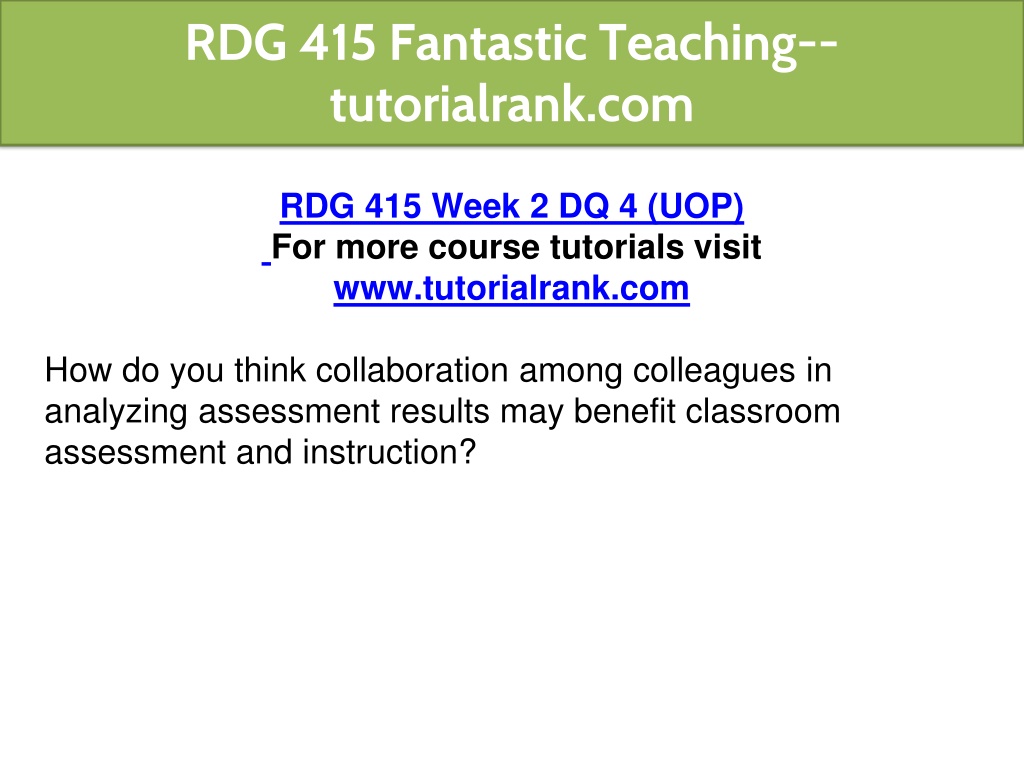 RDG 415 Fantastic Teaching--tutorialrank.com

RDG 415 Week 2 DQ 4 (UOP)
For more course tutorials visit
www.tutorialrank.com

How do you think collaboration among colleagues in analyzing assessment results may benefit classroom assessment and instruction?